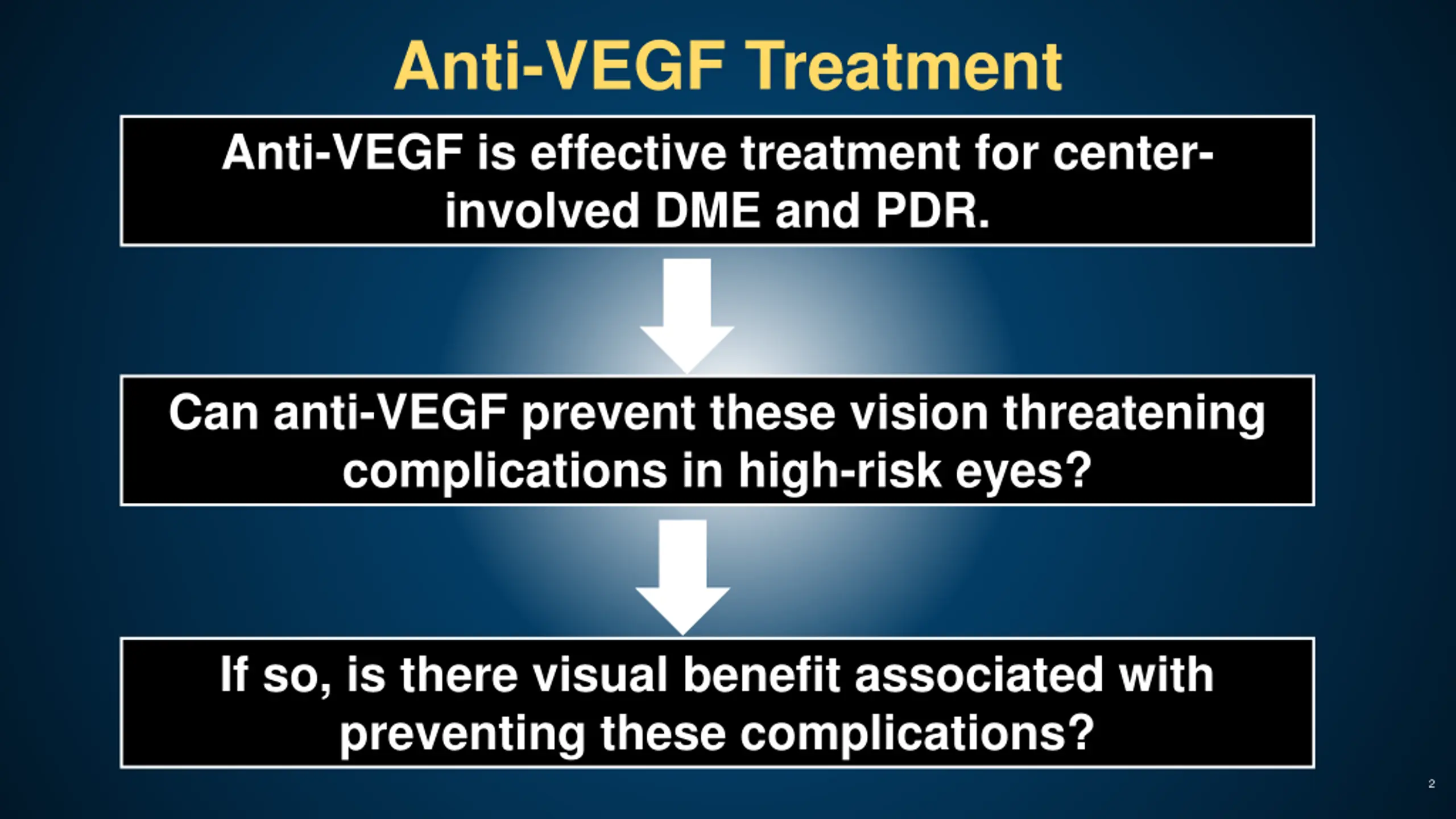 Anti-VEGF Treatment

Anti-VEGF is effective treatment for center-involved DME and PDR.

Can anti-VEGF prevent these vision threatening complications in high-risk eyes?

If so, is there visual benefit associated with preventing these complications?

2